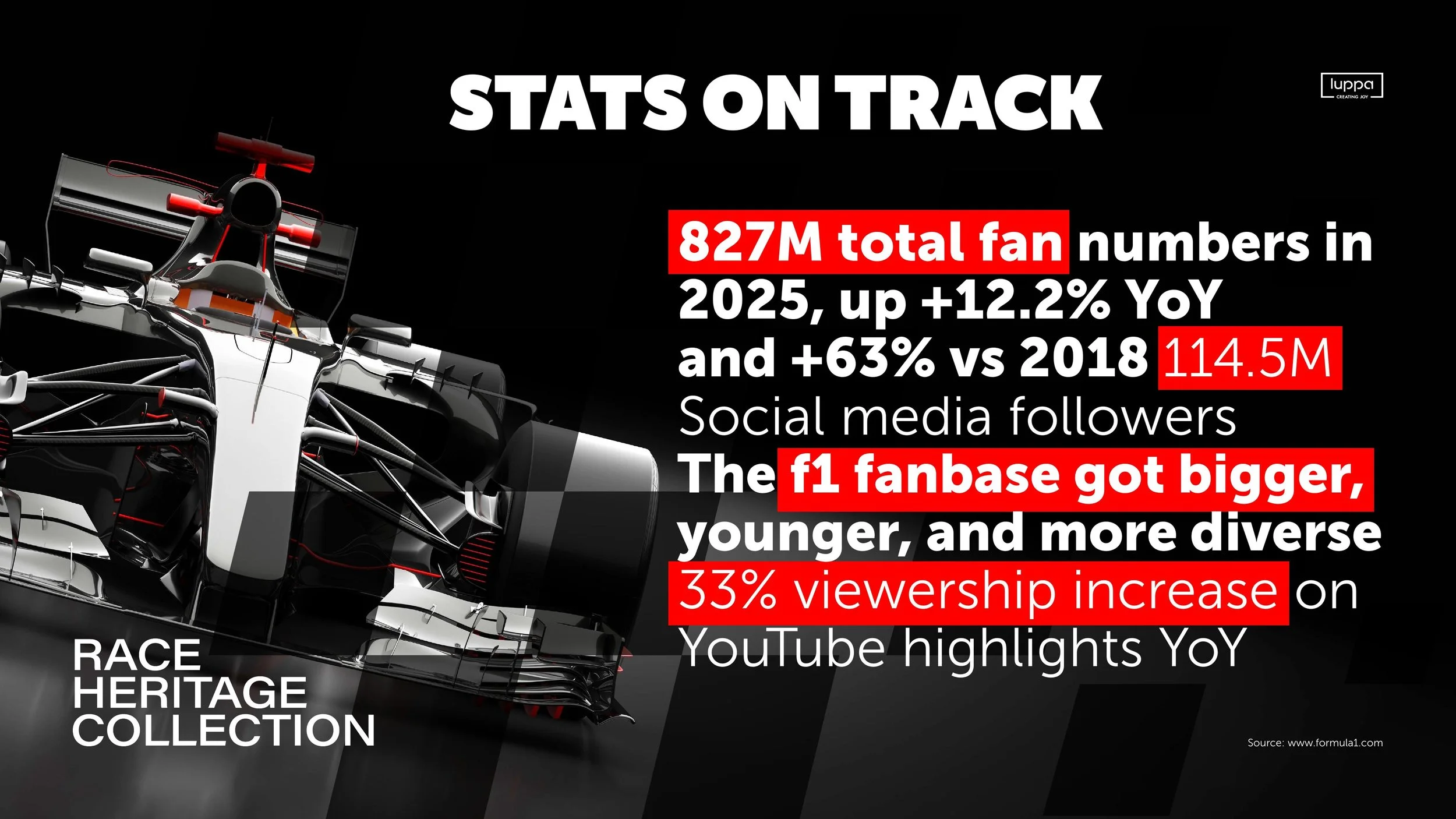 STATS ON TRACK

luppa
CREATING JOY

827M total fan numbers in 2025, up +12.2% YoY and +63% vs 2018 114.5M Social media followers The f1 fanbase got bigger, younger, and more diverse 33% viewership increase on YouTube highlights YoY

RACE
HERITAGE
COLLECTION

Source: www.formula1.com